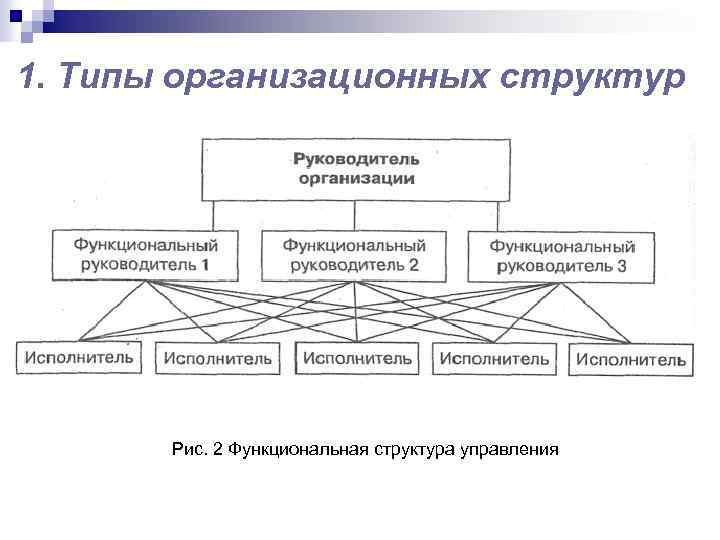 1. Типы организационных структур

Руководитель организации

Функциональный руководитель 1

Функциональный руководитель 2

Функциональный руководитель 3

Исполнитель

Исполнитель

Исполнитель

Исполнитель

Исполнитель

Рис. 2 Функциональная структура управления